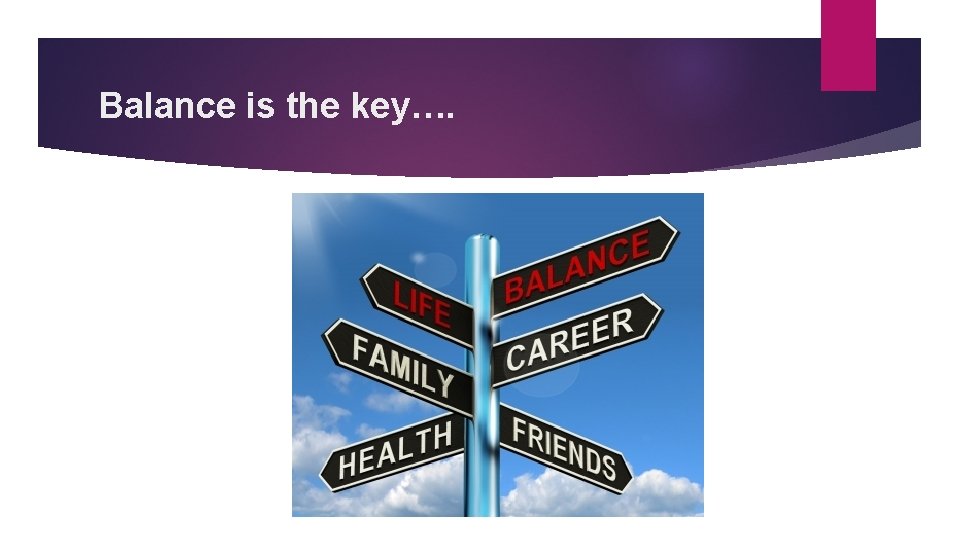 Balance is the key….

LIFE
BALANCE
FAMILY
CAREER
HEALTH
FRIENDS